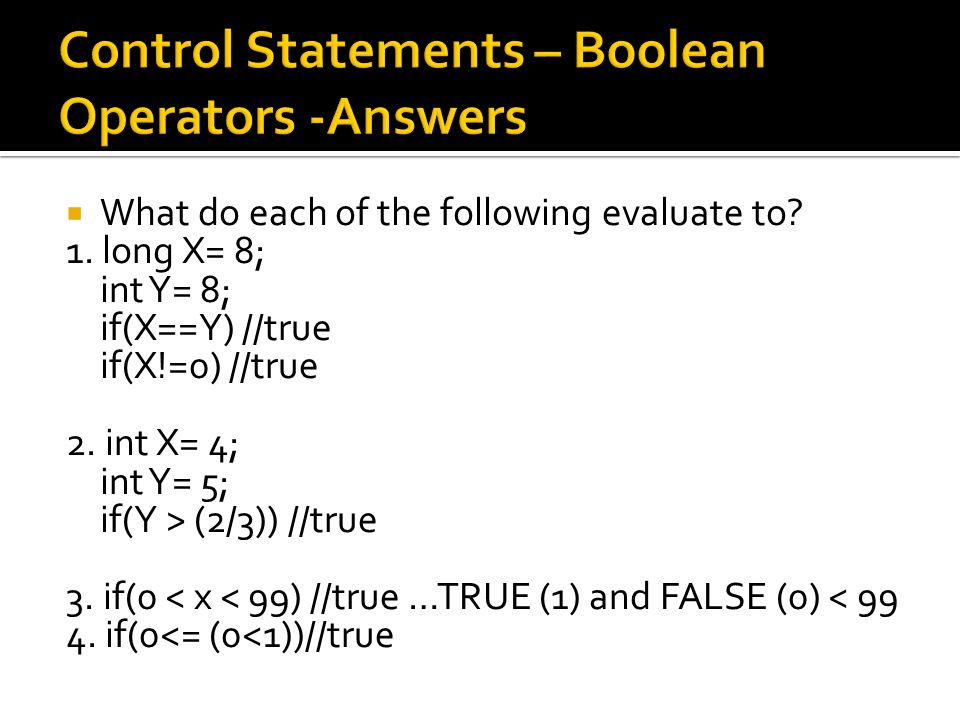 Control Statements – Boolean Operators -Answers

What do each of the following evaluate to?

1. long X= 8;
int Y= 8;
if(X==Y) //true
if(X!=0) //true

2. int X= 4;
int Y= 5;
if(Y > (2/3)) //true

3. if(0 < x < 99) //true ...TRUE (1) and FALSE (0) < 99
4. if(0<= (0<1))//true